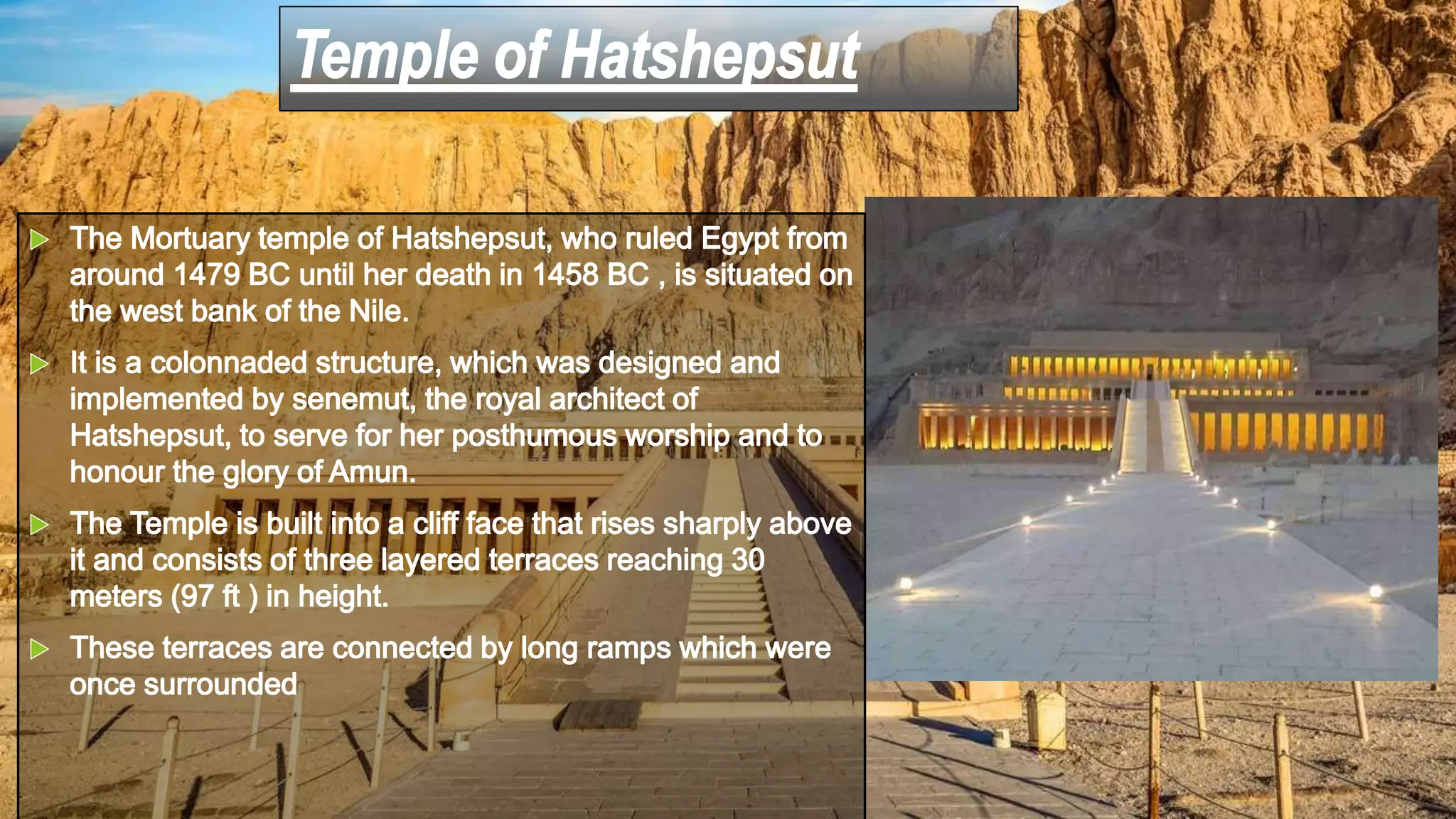 Temple of Hatshepsut

The Mortuary temple of Hatshepsut, who ruled Egypt from around 1479 BC until her death in 1458 BC , is situated on the west bank of the Nile.

It is a colonnaded structure, which was designed and implemented by senemut, the royal architect of Hatshepsut, to serve for her posthumous worship and to honour the glory of Amun.

The Temple is built into a cliff face that rises sharply above it and consists of three layered terraces reaching 30 meters (97 ft ) in height.

These terraces are connected by long ramps which were once surrounded